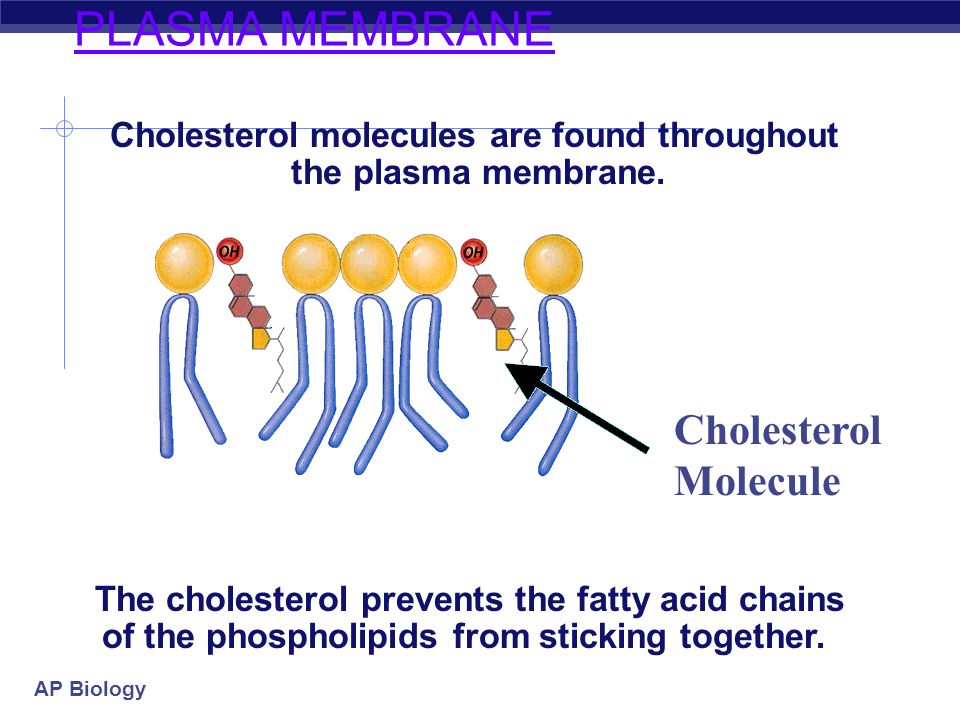 PLASMA MEMBRANE

Cholesterol molecules are found throughout the plasma membrane.

OH

OH

Cholesterol Molecule

The cholesterol prevents the fatty acid chains of the phospholipids from sticking together.

AP Biology